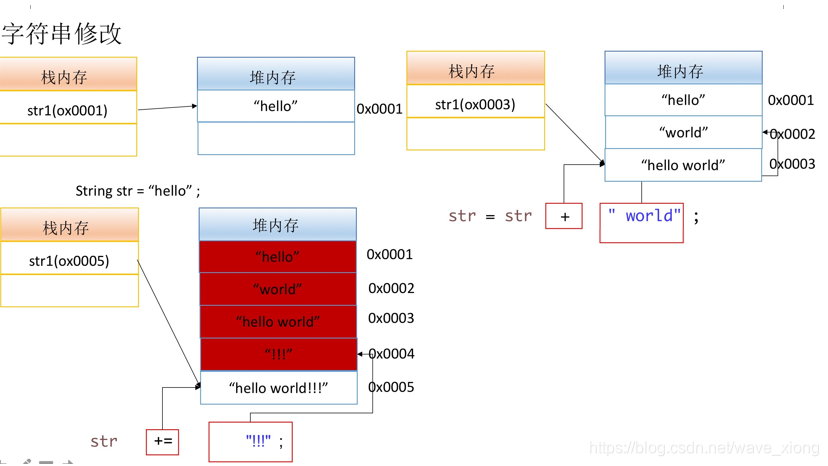 字符串修改

栈内存

str1(ox0001)

堆内存

“hello”

0x0001

String str = “hello” ;

栈内存

str1(ox0003)

堆内存

“hello”

0x0001

“world”

0x0002

“hello world”

0x0003

str = str + " world" ;

栈内存

str1(ox0005)

堆内存

“hello”

0x0001

“world”

0x0002

“hello world”

0x0003

“!!!”

0x0004

“hello world!!!”

0x0005

str += "!!!" ;

https://blog.csdn.net/wave_xiong